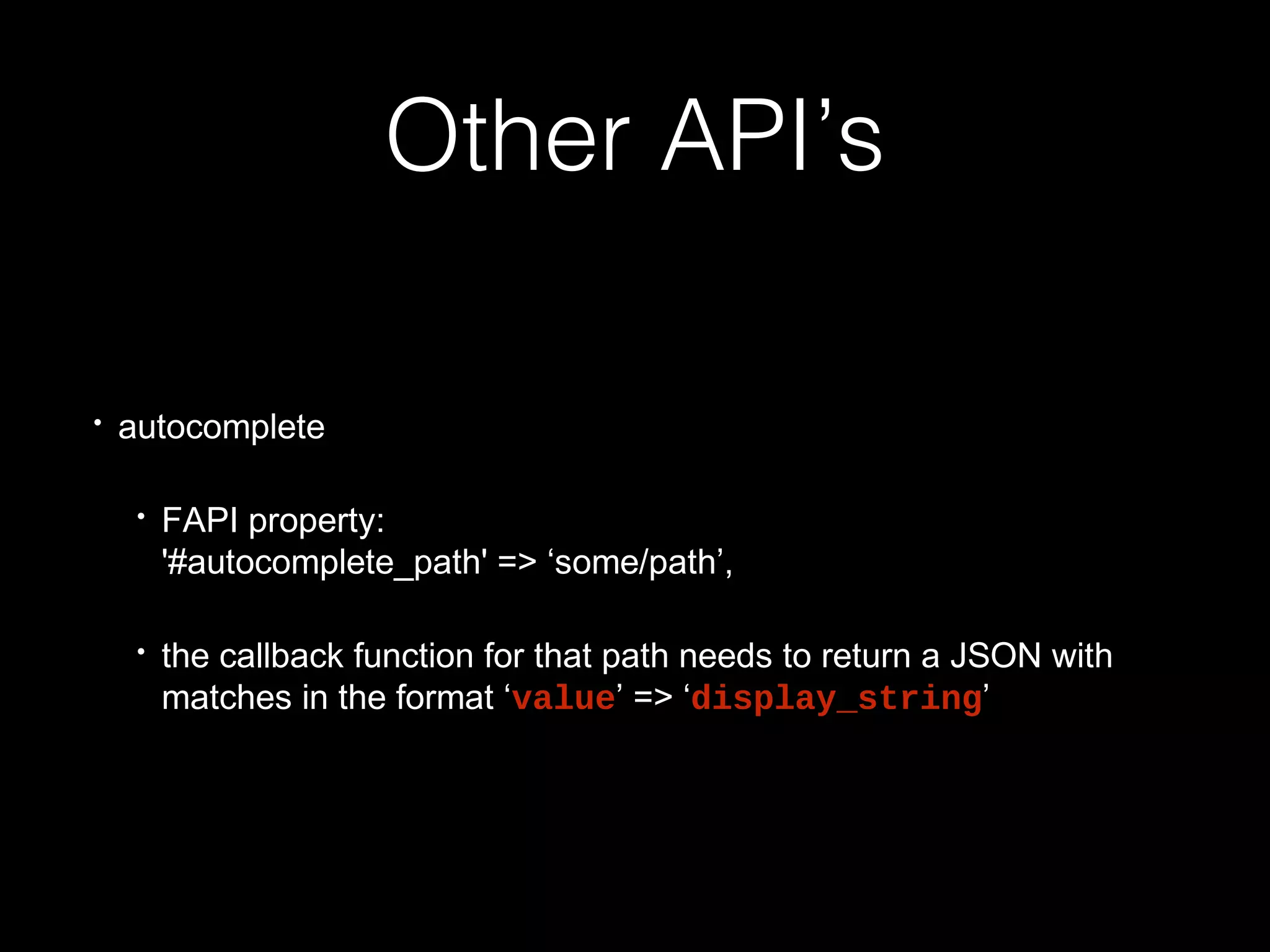 Other API’s

• autocomplete

• FAPI property:
'#autocomplete_path' => ‘some/path’,

• the callback function for that path needs to return a JSON with matches in the format ‘value’ => ‘display_string’